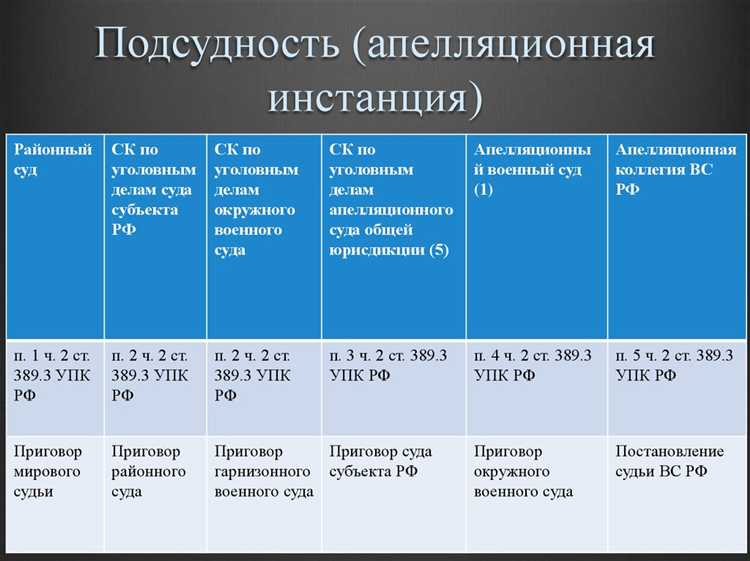 Подсудность (апелляционная инстанция)

| Районный суд | СК по уголовным делам суда субъекта РФ | СК по уголовным делам окружного военного суда | СК по уголовным делам апелляционного суда общей юрисдикции (5) | Апелляционный военный суд (1) | Апелляционная коллегия ВС РФ |
|---|---|---|---|---|---|
| п. 1 ч. 2 ст. 389.3 УПК РФ | п. 2 ч. 2 ст. 389.3 УПК РФ | п. 2 ч. 2 ст. 389.3 УПК РФ | п. 3 ч. 2 ст. 389.3 УПК РФ | п. 4 ч. 2 ст. 389.3 УПК РФ | п. 5 ч. 2 ст. 389.3 УПК РФ |
| Приговор мирового судьи | Приговор районного суда | Приговор гарнизонного военного суда | Приговор суда субъекта РФ | Приговор окружного военного суда | Постановление судьи ВС РФ |